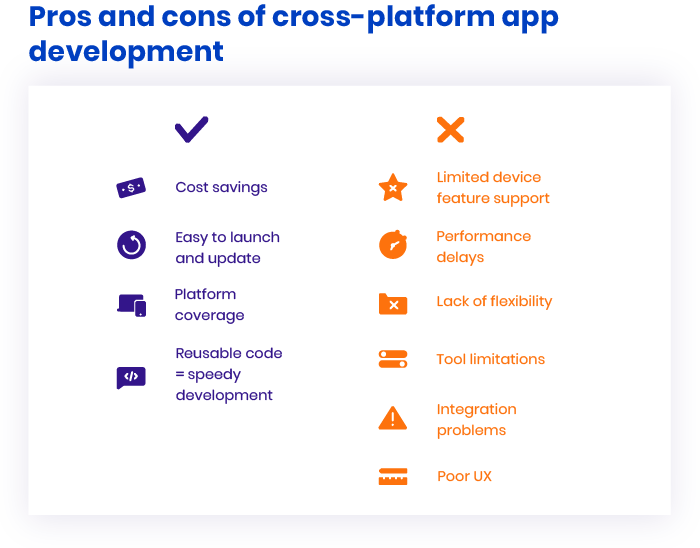 Pros and cons of cross-platform app development

Cost savings

Easy to launch and update

Platform coverage

Reusable code = speedy development

Limited device feature support

Performance delays

Lack of flexibility

Tool limitations

Integration problems

Poor UX